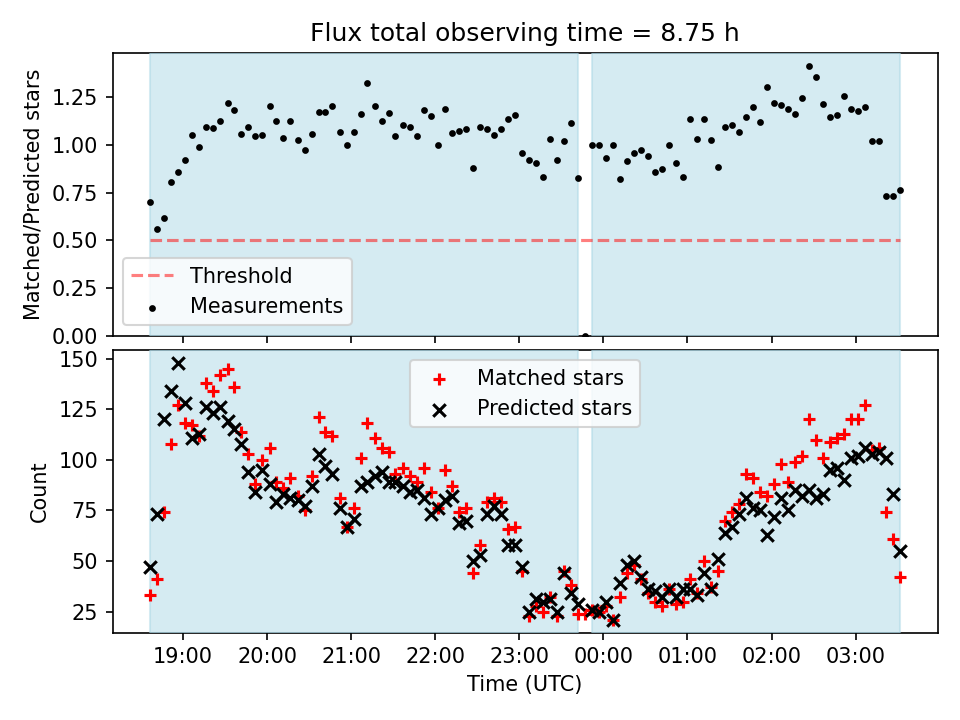 Flux total observing time = 8.75 h

Matched/Predicted stars

1.25
1.00
0.75
0.50
0.25
0.00

Threshold
Measurements

Count

150
125
100
75
50
25

Matched stars
Predicted stars

19:00 20:00 21:00 22:00 23:00 00:00 01:00 02:00 03:00

Time (UTC)